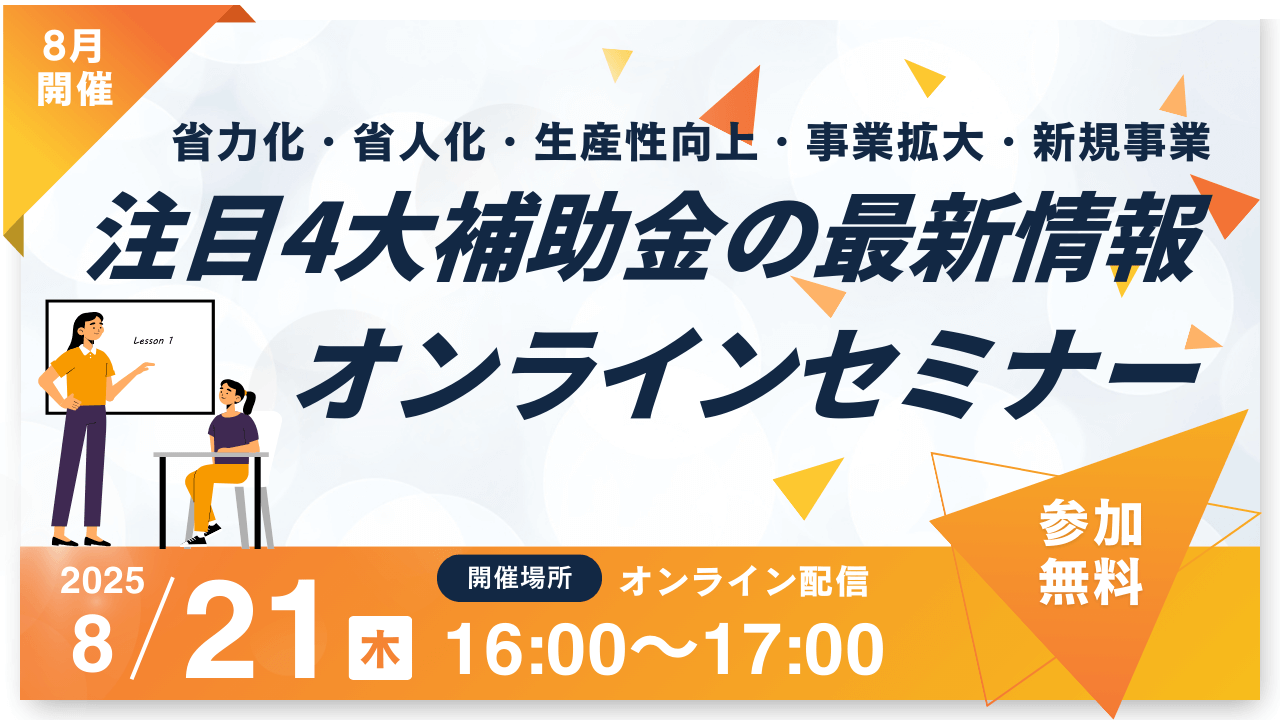 8月
開催

省力化・省人化・生産性向上・事業拡大・新規事業

注目4大補助金の最新情報
オンラインセミナー

Lesson 1

参加
無料

2025
8/21 木

開催場所 オンライン配信
16:00〜17:00